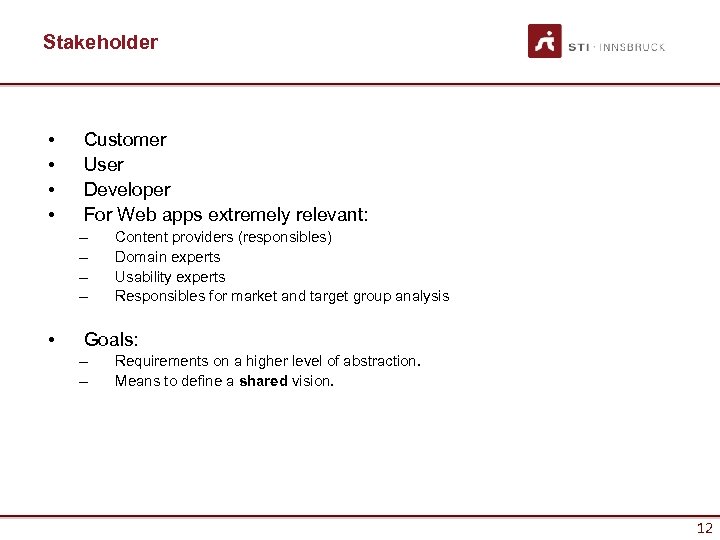 Stakeholder

STI · INNSBRUCK

• Customer
• User
• Developer
• For Web apps extremely relevant:
– Content providers (responsibles)
– Domain experts
– Usability experts
– Responsibles for market and target group analysis

• Goals:
– Requirements on a higher level of abstraction.
– Means to define a shared vision.

12